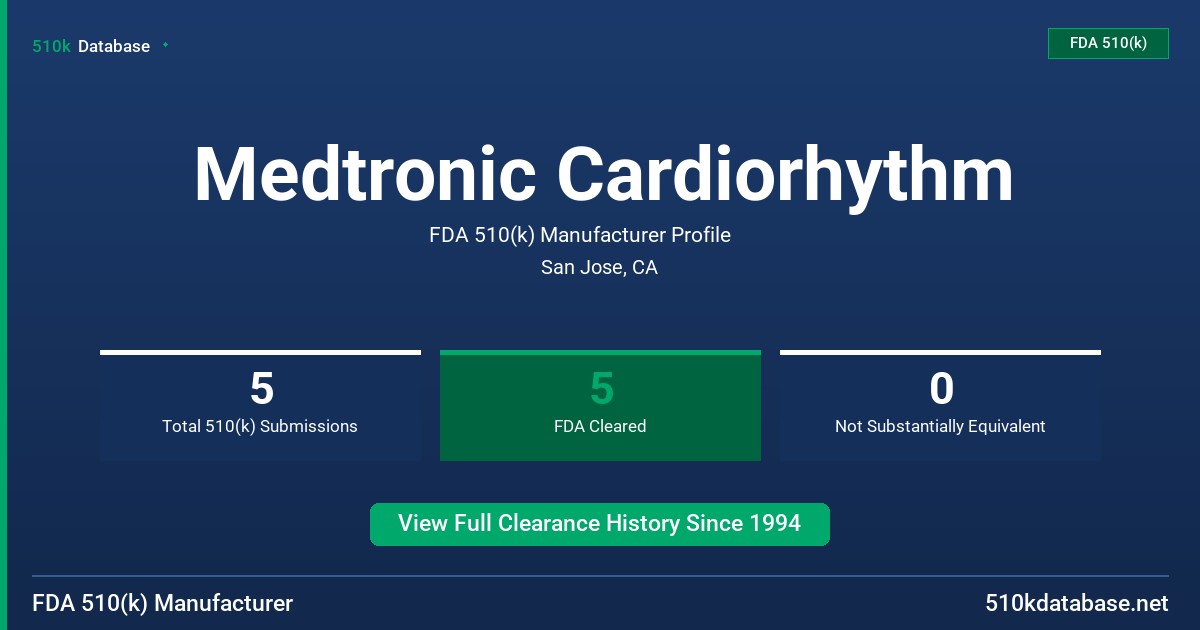 510k Database

FDA 510(k)

Medtronic Cardiorhythm

FDA 510(k) Manufacturer Profile

San Jose, CA

5
Total 510(k) Submissions

5
FDA Cleared

0
Not Substantially Equivalent

View Full Clearance History Since 1994

FDA 510(k) Manufacturer

510kdatabase.net